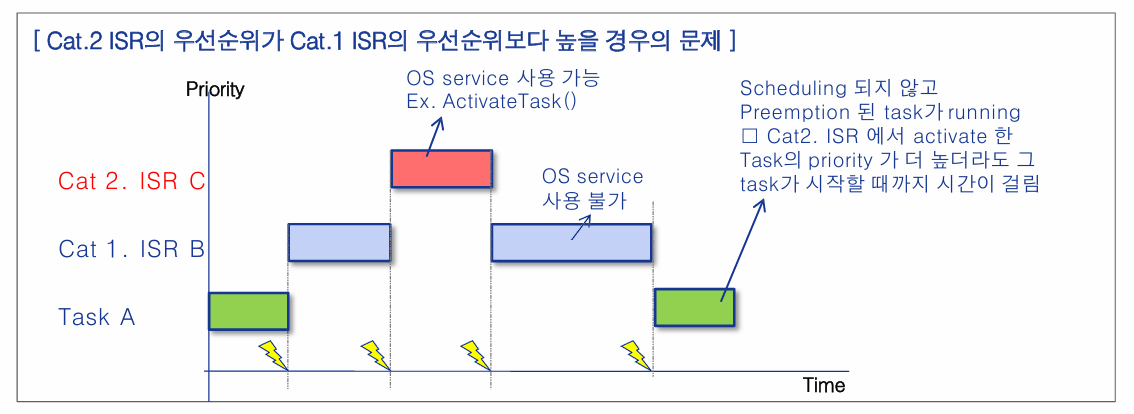 [ Cat.2 ISR의 우선순위가 Cat.1 ISR의 우선순위보다 높을 경우의 문제 ]

Priority

OS service 사용 가능
Ex. ActivateTask()

Scheduling 되지 않고
Preemption 된 task가 running
□ Cat2. ISR 에서 activate 한
Task의 priority 가 더 높더라도 그
task가 시작할 때까지 시간이 걸림

Cat 2. ISR C

OS service
사용 불가

Cat 1. ISR B

Task A

Time